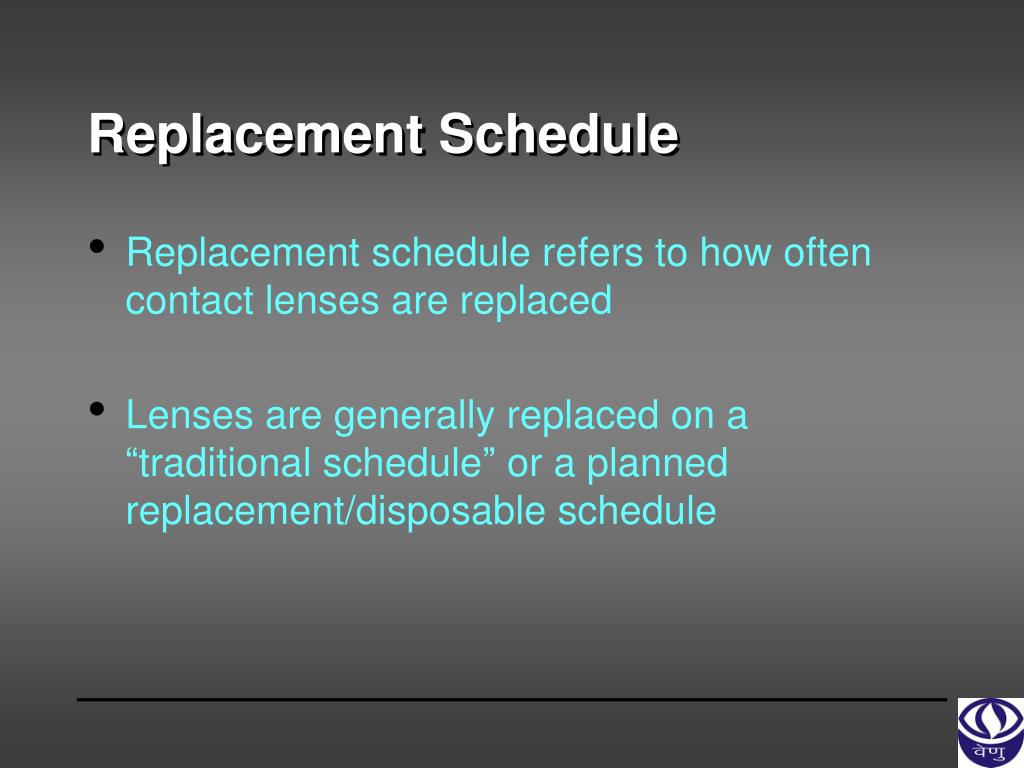 Replacement Schedule

• Replacement schedule refers to how often contact lenses are replaced

• Lenses are generally replaced on a “traditional schedule” or a planned replacement/disposable schedule

वेणु